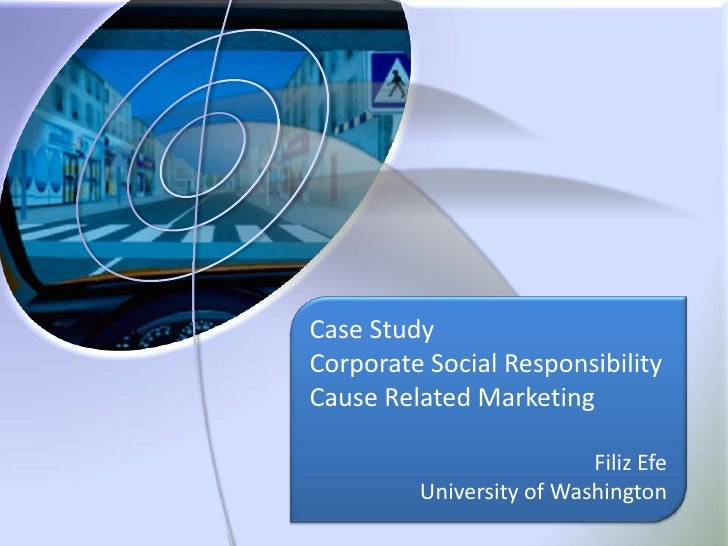 Case Study
Corporate Social Responsibility
Cause Related Marketing

Filiz Efe
University of Washington